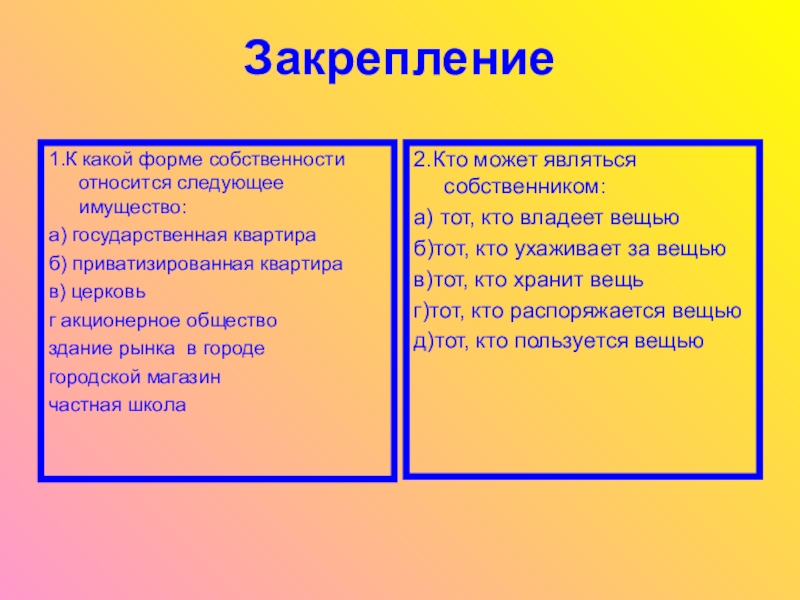 Закрепление

1.К какой форме собственности относится следующее имущество:
а) государственная квартира
б) приватизированная квартира
в) церковь
г акционерное общество
здание рынка в городе
городской магазин
частная школа

2.Кто может являться собственником:
а) тот, кто владеет вещью
б)тот, кто ухаживает за вещью
в)тот, кто хранит вещь
г)тот, кто распоряжается вещью
д)тот, кто пользуется вещью